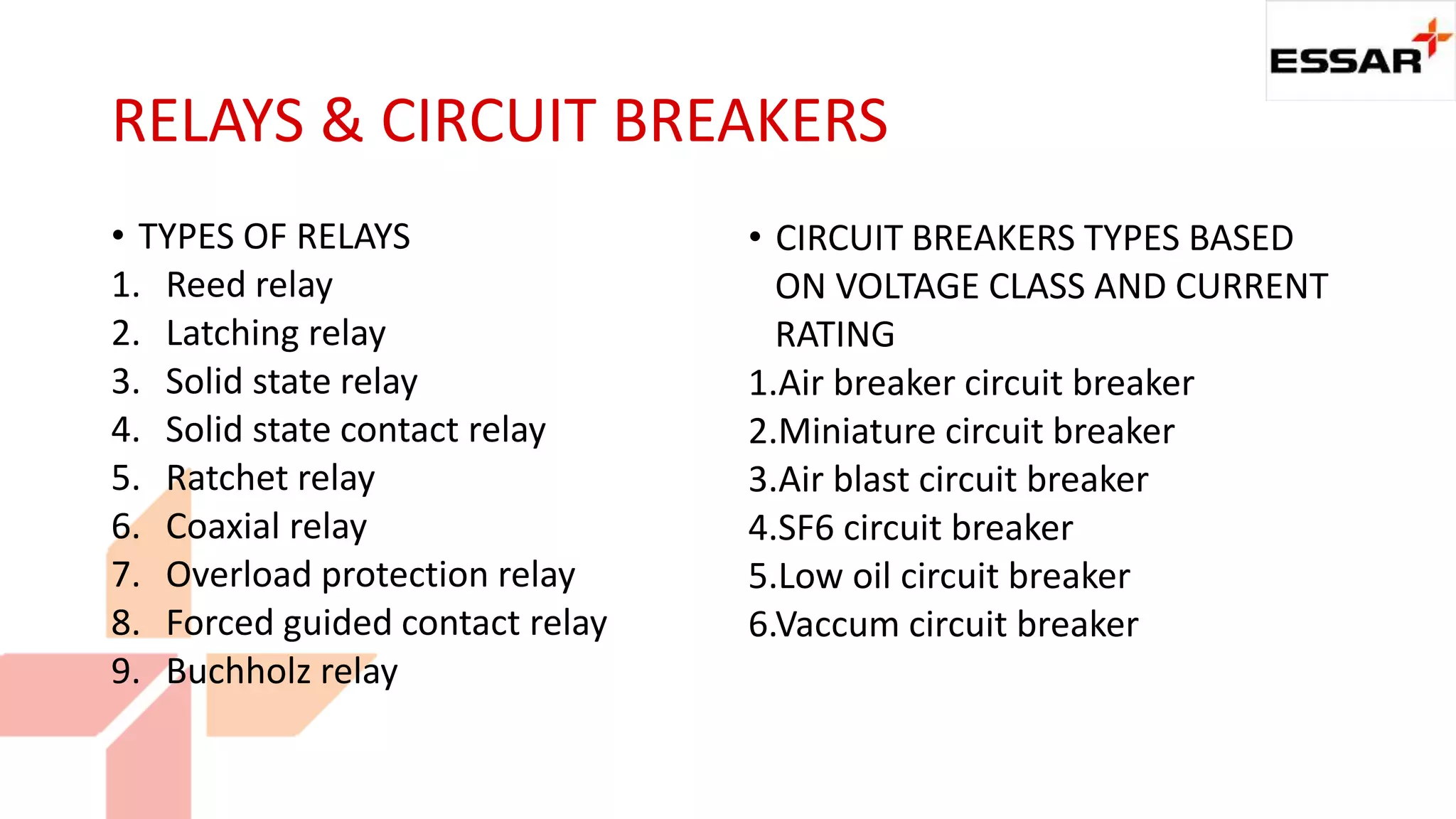 ESSAR

RELAYS & CIRCUIT BREAKERS

• TYPES OF RELAYS
1. Reed relay
2. Latching relay
3. Solid state relay
4. Solid state contact relay
5. Ratchet relay
6. Coaxial relay
7. Overload protection relay
8. Forced guided contact relay
9. Buchholz relay

• CIRCUIT BREAKERS TYPES BASED ON VOLTAGE CLASS AND CURRENT RATING
1.Air breaker circuit breaker
2.Miniature circuit breaker
3.Air blast circuit breaker
4.SF6 circuit breaker
5.Low oil circuit breaker
6.Vaccum circuit breaker